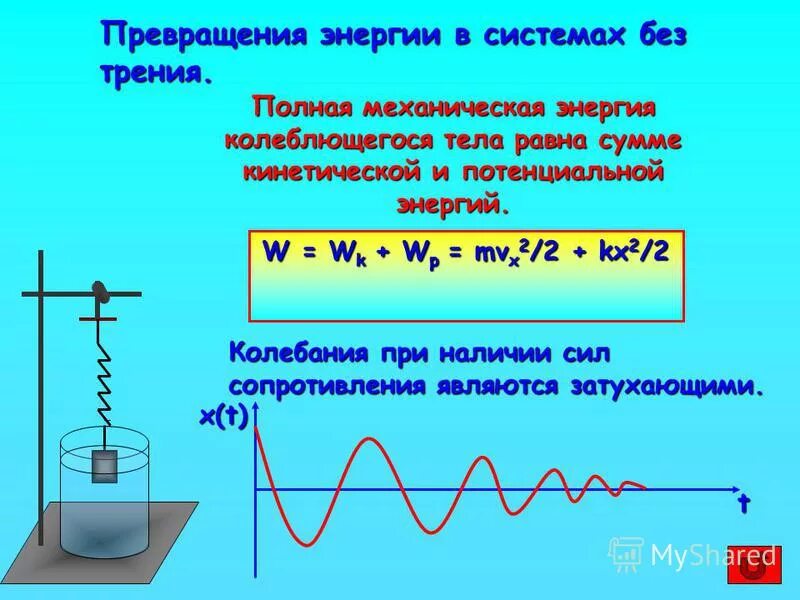 Превращения энергии в системах без трения.

Полная механическая энергия колеблющегося тела равна сумме кинетической и потенциальной энергий.

$W = W_k + W_p = mv_x^2/2 + kx^2/2$

Колебания при наличии сил сопротивления являются затухающими.

x(t)

t

MyShared